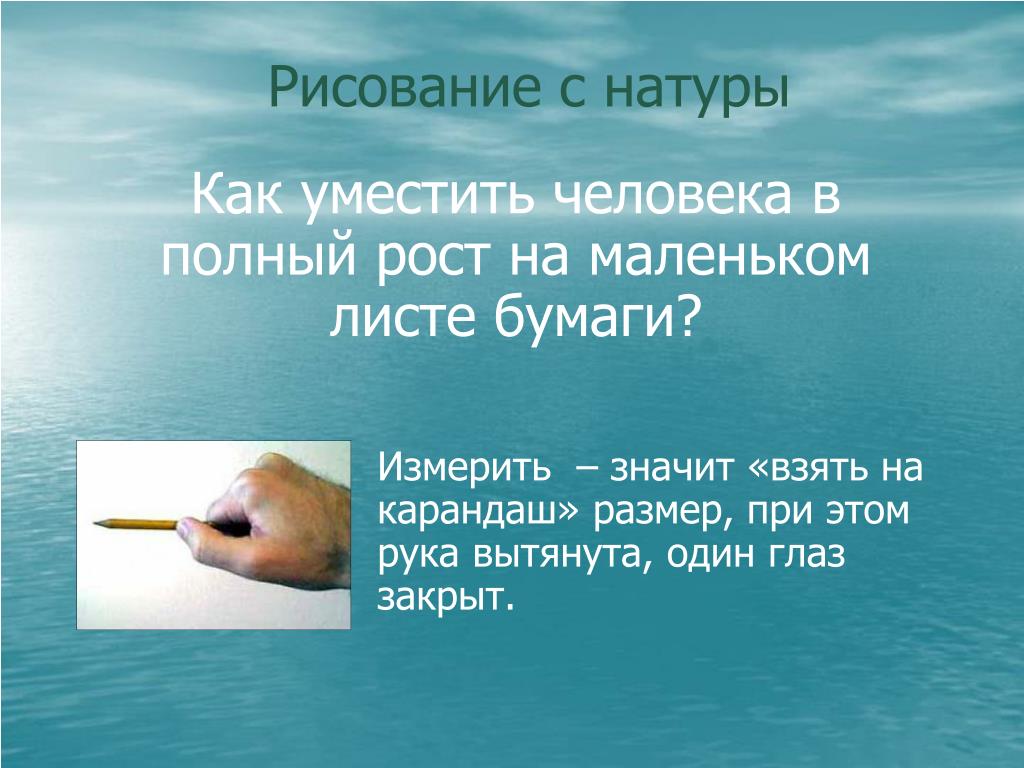 Рисование с натуры

Как уместить человека в полный рост на маленьком листе бумаги?

Измерить – значит «взять на карандаш» размер, при этом рука вытянута, один глаз закрыт.